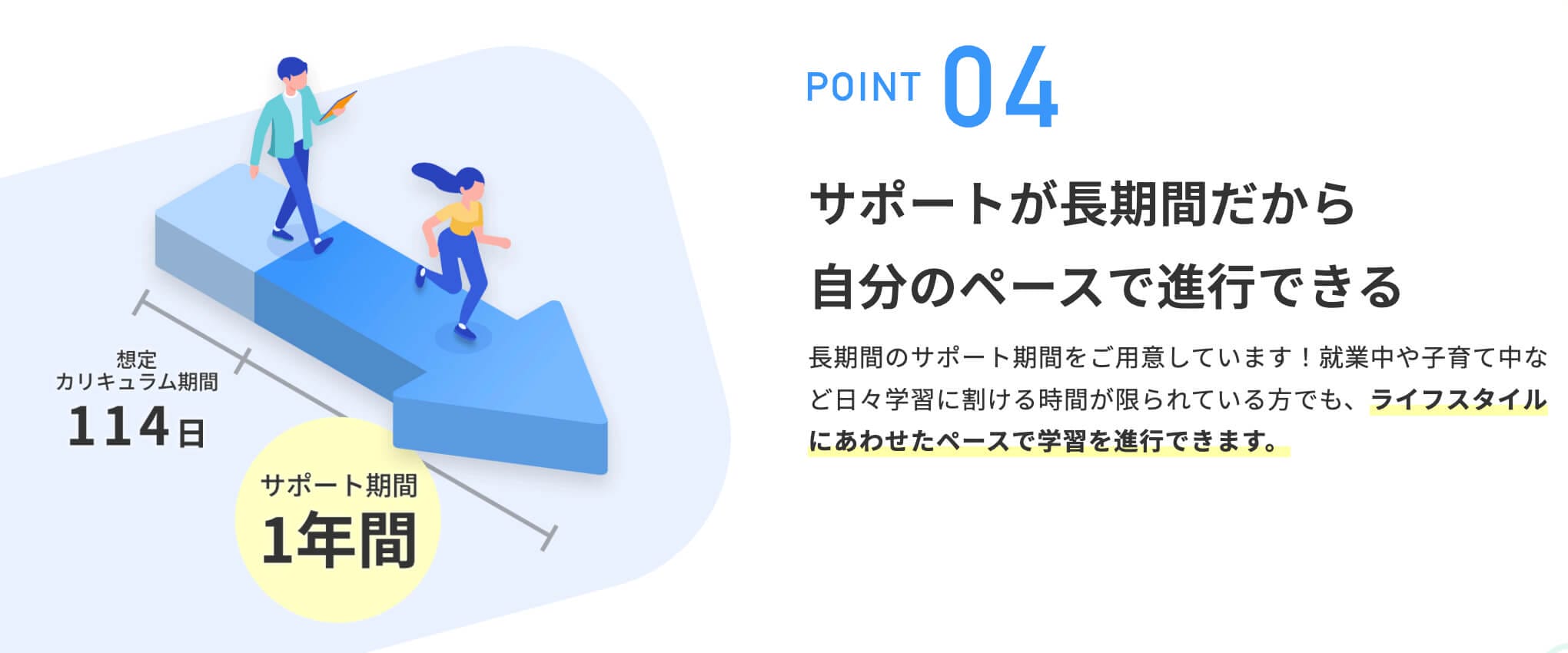 想定
カリキュラム期間
114日

サポート期間
1年間

POINT 04

サポートが長期間だから
自分のペースで進行できる

長期間のサポート期間をご用意しています！就業中や子育て中など日々学習に割ける時間が限られている方でも、ライフスタイルにあわせたペースで学習を進行できます。